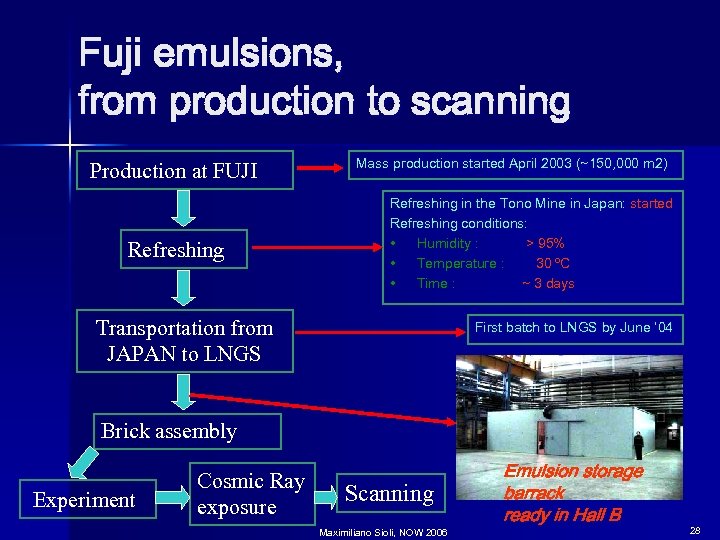 Fuji emulsions,
from production to scanning

Production at FUJI

Mass production started April 2003 (~150,000 m2)

Refreshing

Refreshing in the Tono Mine in Japan: started
Refreshing conditions:
• Humidity : > 95%
• Temperature : 30 ºC
• Time : ~ 3 days

Transportation from JAPAN to LNGS

First batch to LNGS by June '04

Brick assembly

Experiment

Cosmic Ray exposure

Scanning

Emulsion storage barrack ready in Hall B

Maximiliano Sioli, NOW 2006

28